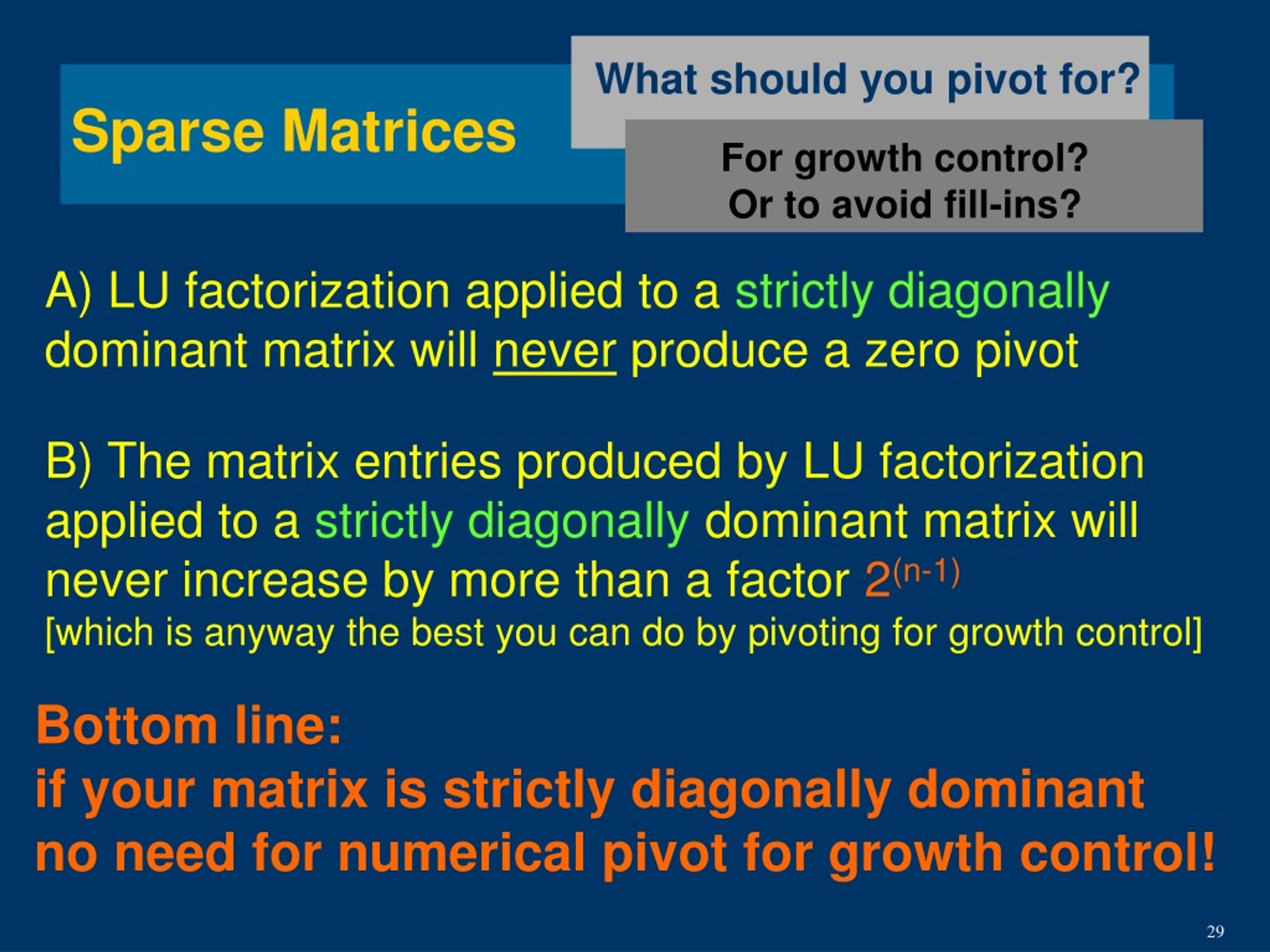 Sparse Matrices

What should you pivot for?

For growth control?
Or to avoid fill-ins?

A) LU factorization applied to a strictly diagonally dominant matrix will never produce a zero pivot

B) The matrix entries produced by LU factorization applied to a strictly diagonally dominant matrix will never increase by more than a factor $2^{(n-1)}$
[which is anyway the best you can do by pivoting for growth control]

Bottom line:
if your matrix is strictly diagonally dominant no need for numerical pivot for growth control!

29